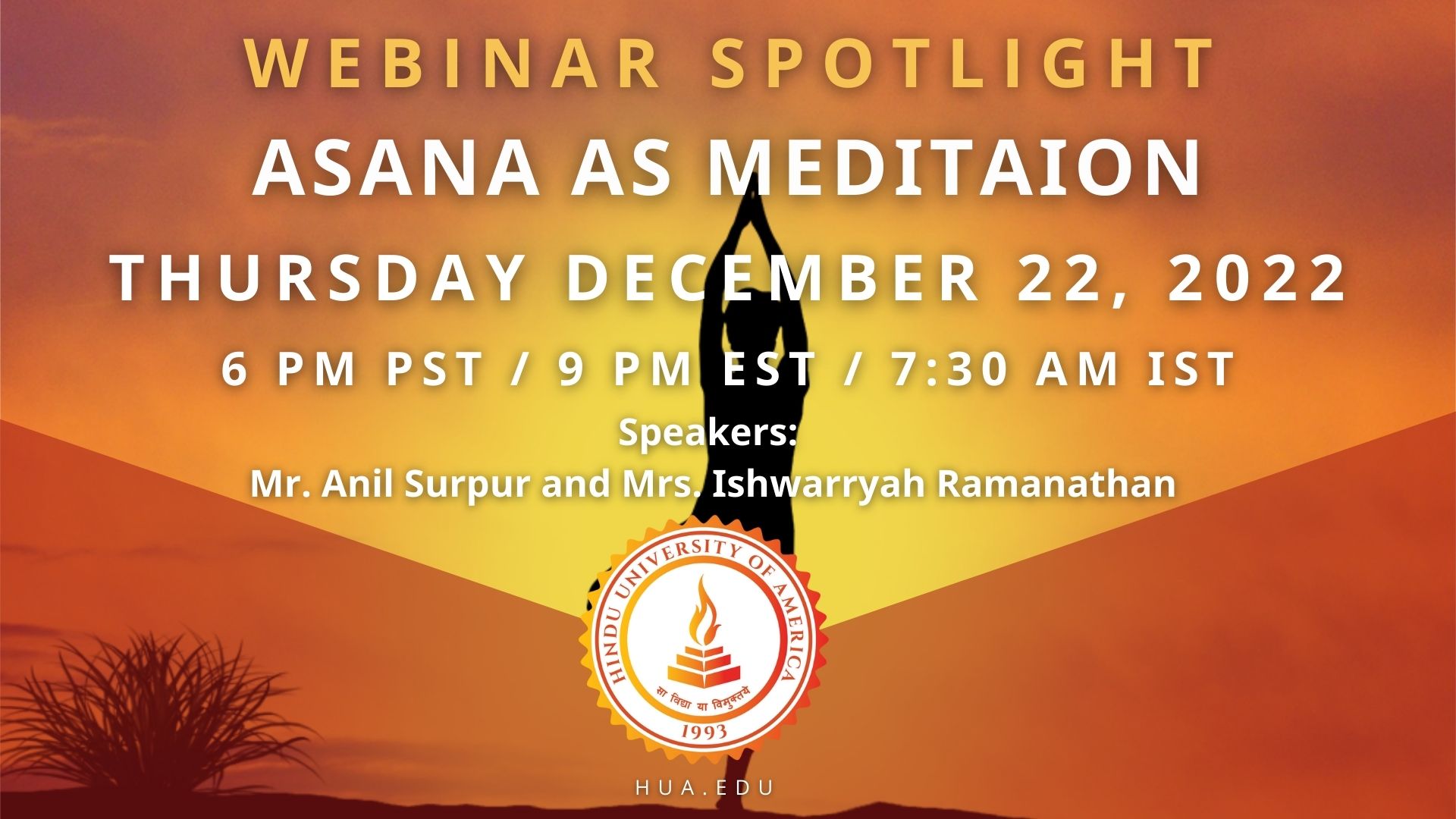 WEBINAR SPOTLIGHT

ASANA AS MEDITAION

THURSDAY DECEMBER 22, 2022

6 PM PST / 9 PM EST / 7:30 AM IST

Speakers:
Mr. Anil Surpur and Mrs. Ishwarryah Ramanathan

HINDU UNIVERSITY OF AMERICA
सा विद्या या विमुक्तये
1993

HUA.EDU